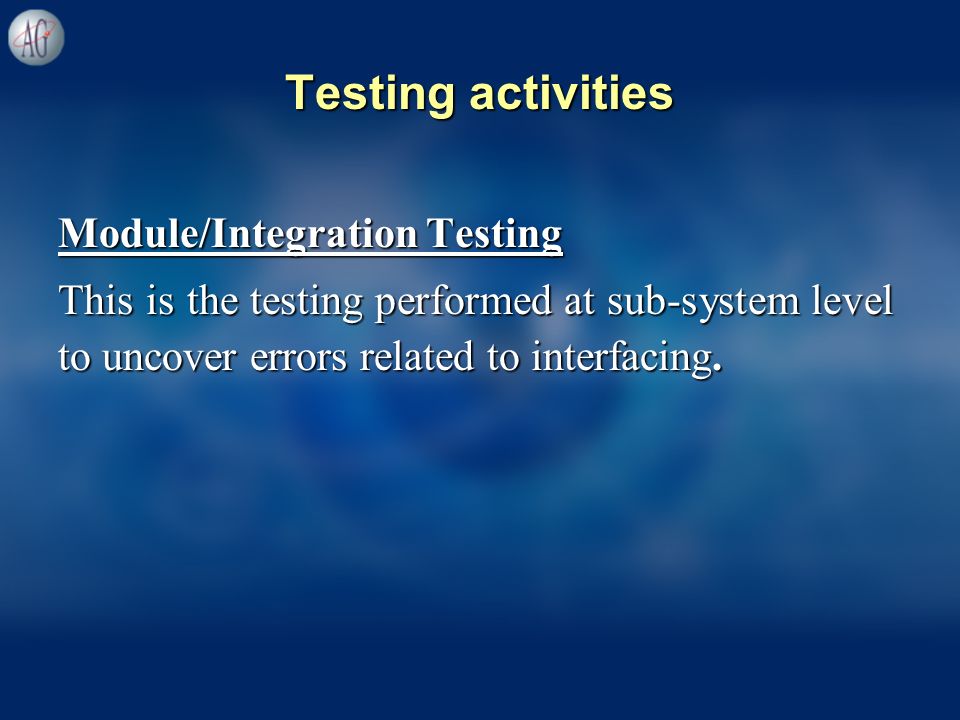 AG

Testing activities

Module/Integration Testing

This is the testing performed at sub-system level to uncover errors related to interfacing.